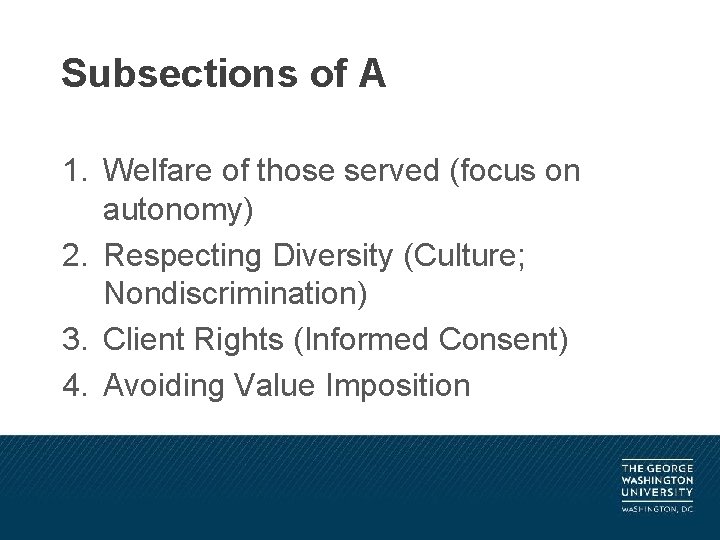 Subsections of A

1. Welfare of those served (focus on autonomy)
2. Respecting Diversity (Culture; Nondiscrimination)
3. Client Rights (Informed Consent)
4. Avoiding Value Imposition

THE GEORGE WASHINGTON UNIVERSITY
WASHINGTON, DC